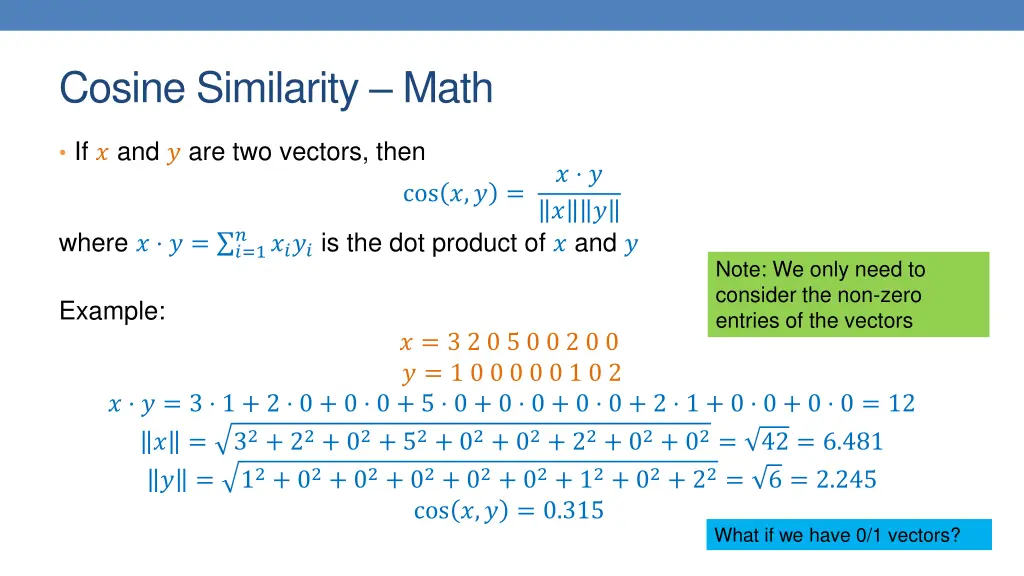 Cosine Similarity – Math

• If $x$ and $y$ are two vectors, then

$\cos(x, y) = \frac{x \cdot y}{\|x\|\|y\|}$

where $x \cdot y = \sum_{i=1}^{n} x_i y_i$ is the dot product of $x$ and $y$

Note: We only need to consider the non-zero entries of the vectors

Example:

$x = 3\ 2\ 0\ 5\ 0\ 0\ 2\ 0\ 0$

$y = 1\ 0\ 0\ 0\ 0\ 0\ 1\ 0\ 2$

$x \cdot y = 3 \cdot 1 + 2 \cdot 0 + 0 \cdot 0 + 5 \cdot 0 + 0 \cdot 0 + 0 \cdot 0 + 2 \cdot 1 + 0 \cdot 0 + 0 \cdot 0 = 12$

$\|x\| = \sqrt{3^2 + 2^2 + 0^2 + 5^2 + 0^2 + 0^2 + 2^2 + 0^2 + 0^2} = \sqrt{42} = 6.481$

$\|y\| = \sqrt{1^2 + 0^2 + 0^2 + 0^2 + 0^2 + 0^2 + 1^2 + 0^2 + 2^2} = \sqrt{6} = 2.245$

$\cos(x, y) = 0.315$

What if we have 0/1 vectors?